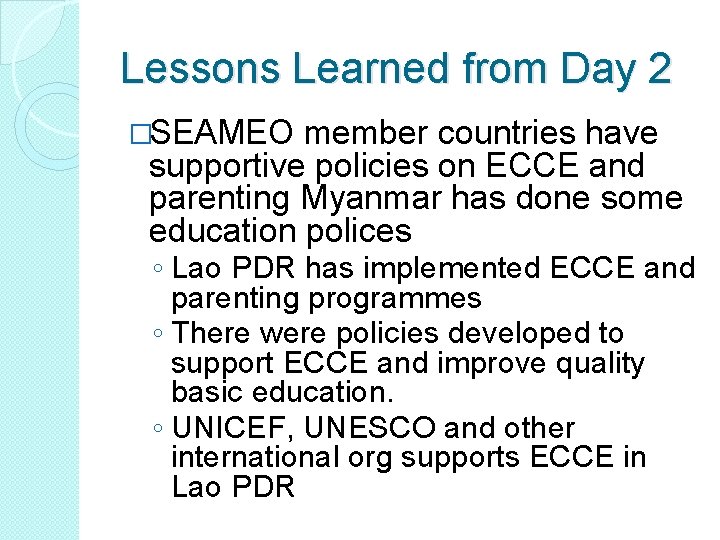 Lessons Learned from Day 2

□SEAMEO member countries have supportive policies on ECCE and parenting Myanmar has done some education polices

◦ Lao PDR has implemented ECCE and parenting programmes

◦ There were policies developed to support ECCE and improve quality basic education.

◦ UNICEF, UNESCO and other international org supports ECCE in Lao PDR